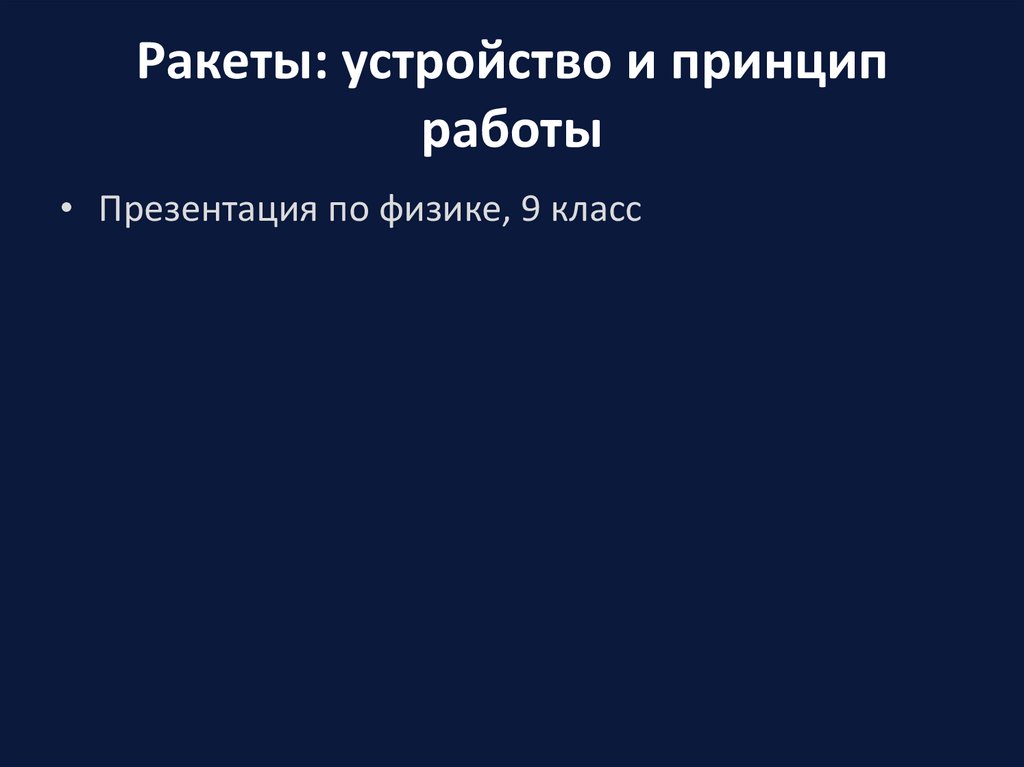 Ракеты: устройство и принцип работы

• Презентация по физике, 9 класс